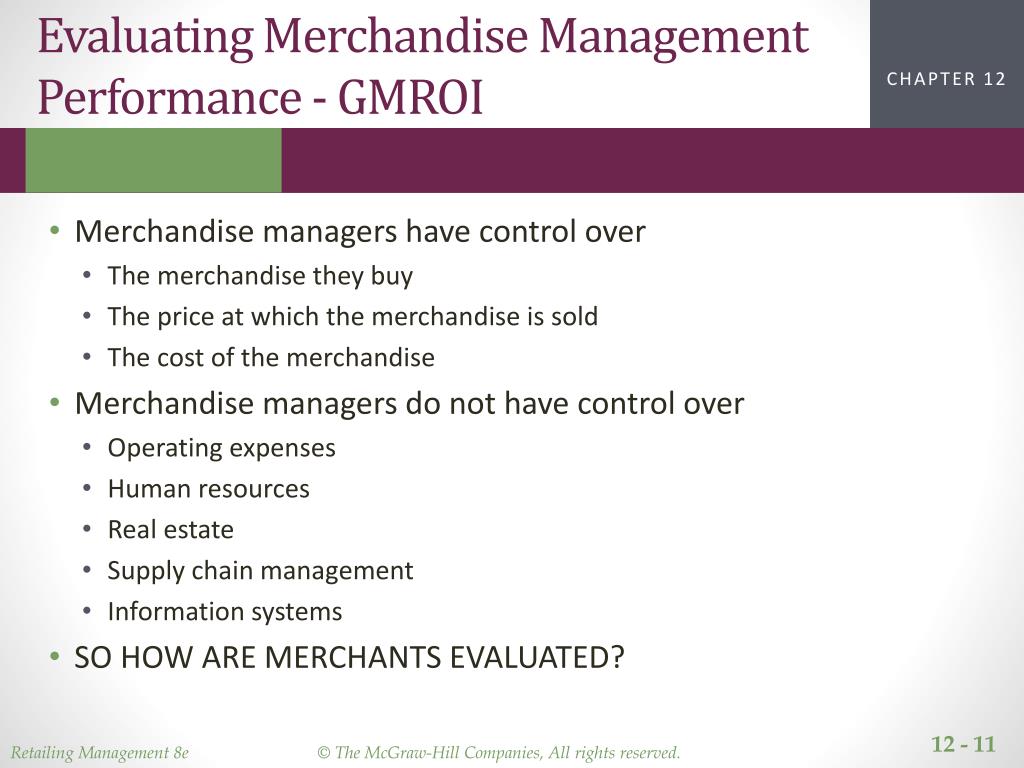 Evaluating Merchandise Management Performance - GMROI

CHAPTER 12

• Merchandise managers have control over
  • The merchandise they buy
  • The price at which the merchandise is sold
  • The cost of the merchandise
• Merchandise managers do not have control over
  • Operating expenses
  • Human resources
  • Real estate
  • Supply chain management
  • Information systems
• SO HOW ARE MERCHANTS EVALUATED?

Retailing Management 8e

© The McGraw-Hill Companies, All rights reserved.

12 - 11